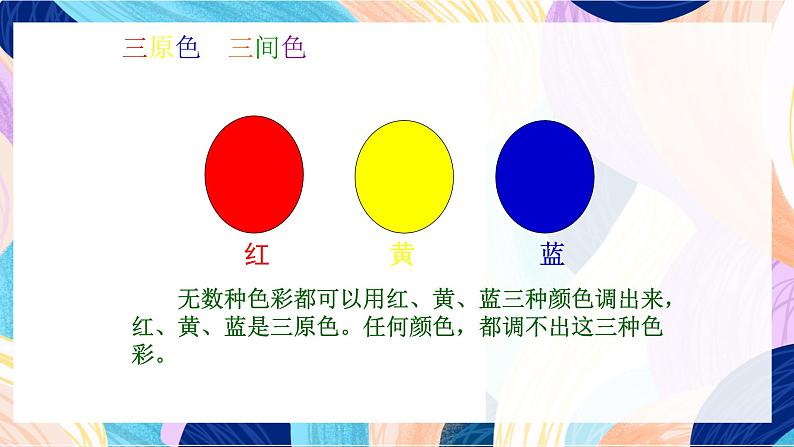 三原色　三间色

红　黄　蓝

无数种色彩都可以用红、黄、蓝三种颜色调出来，红、黄、蓝是三原色。任何颜色，都调不出这三种色彩。